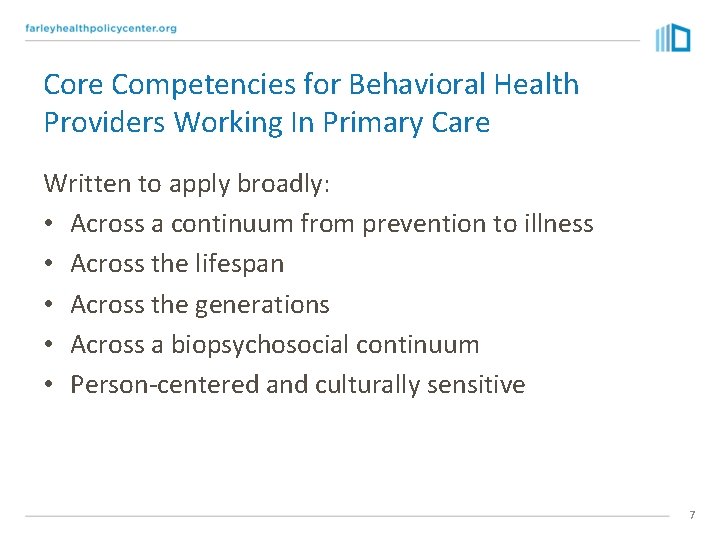 farleyhealthpolicycenter.org

Core Competencies for Behavioral Health Providers Working In Primary Care

Written to apply broadly:
• Across a continuum from prevention to illness
• Across the lifespan
• Across the generations
• Across a biopsychosocial continuum
• Person-centered and culturally sensitive

7